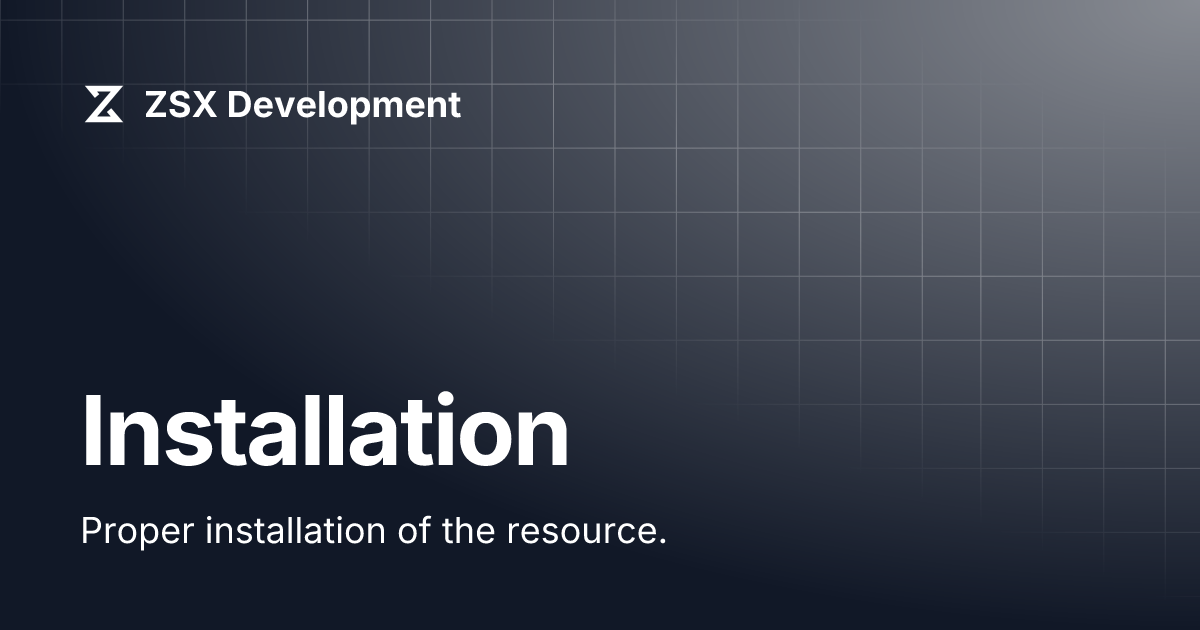 ZSX Development

Installation

Proper installation of the resource.